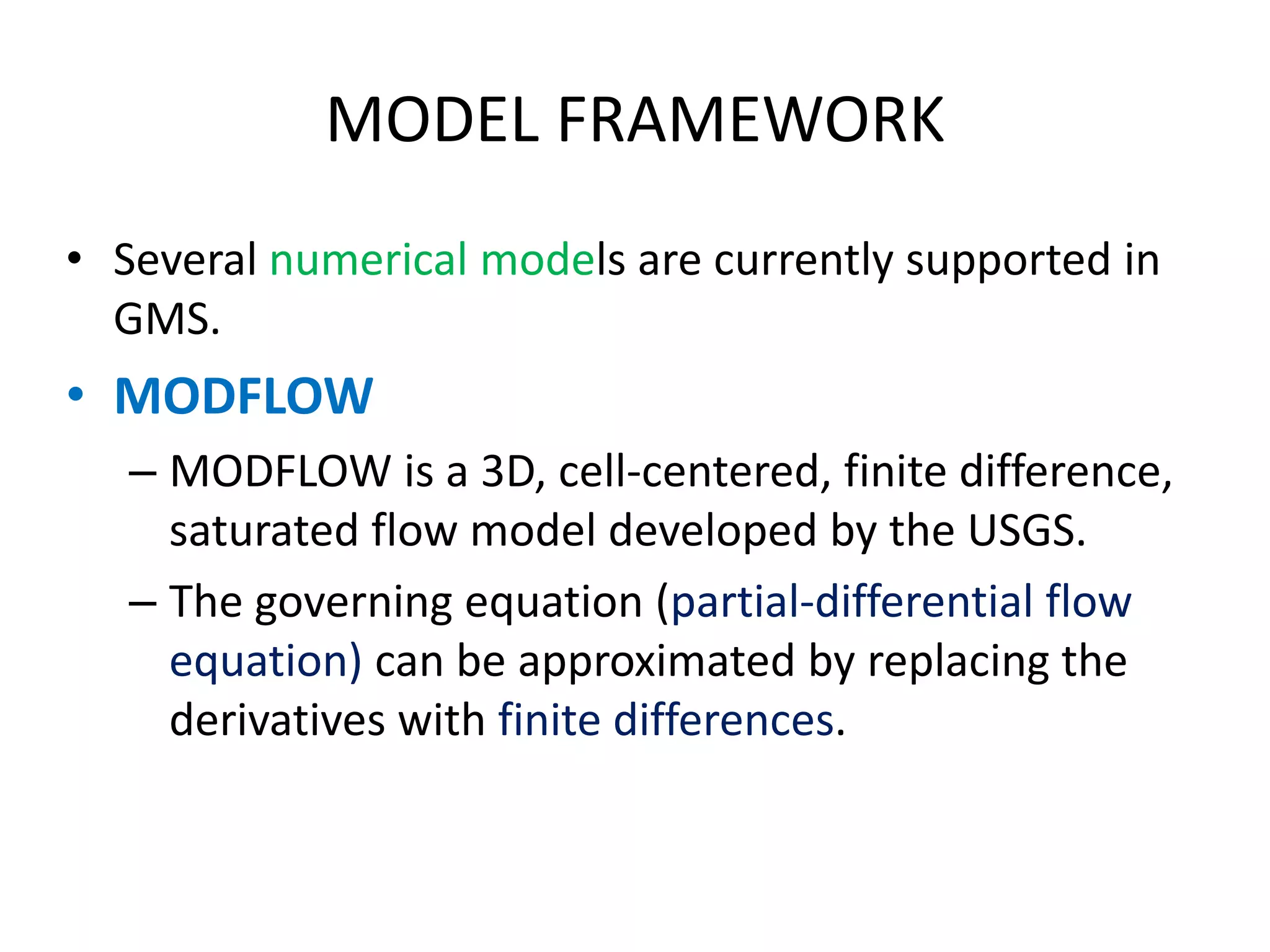 MODEL FRAMEWORK

• Several numerical models are currently supported in GMS.

• MODFLOW

– MODFLOW is a 3D, cell-centered, finite difference, saturated flow model developed by the USGS.

– The governing equation (partial-differential flow equation) can be approximated by replacing the derivatives with finite differences.